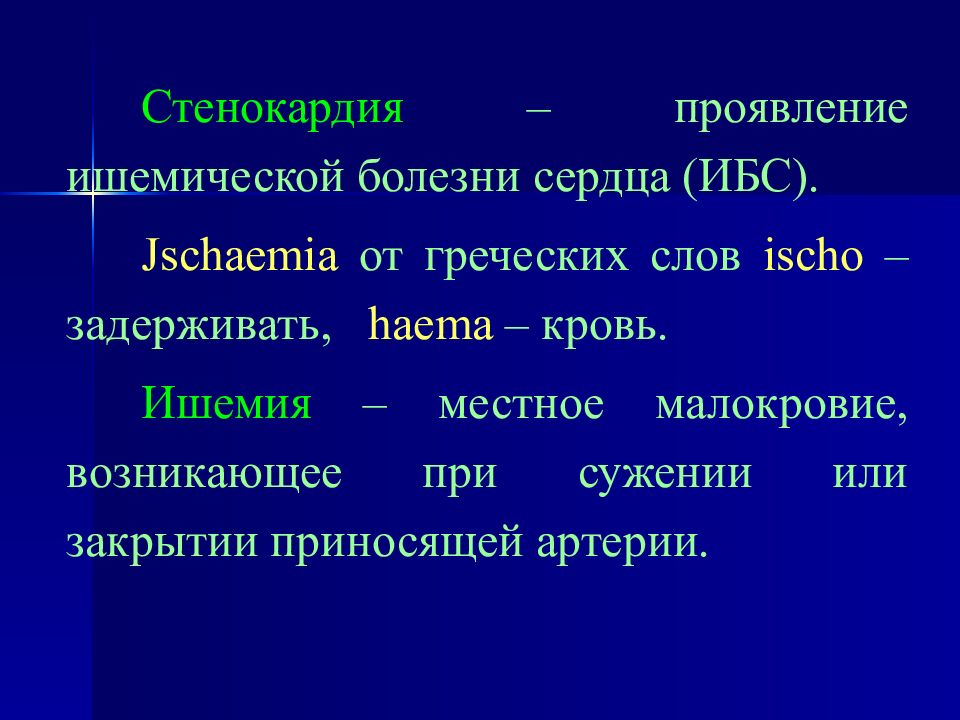 Стенокардия – проявление ишемической болезни сердца (ИБС).

Jschaemia от греческих слов ischo – задерживать, haema – кровь.

Ишемия – местное малокровие, возникающее при сужении или закрытии приносящей артерии.